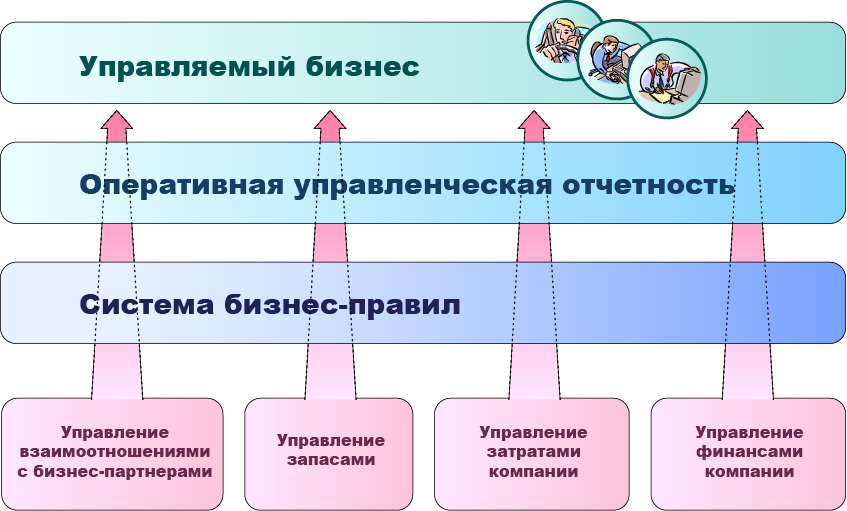 Управляемый бизнес

Оперативная управленческая отчетность

Система бизнес-правил

Управление взаимоотношениями с бизнес-партнерами

Управление запасами

Управление затратами компании

Управление финансами компании